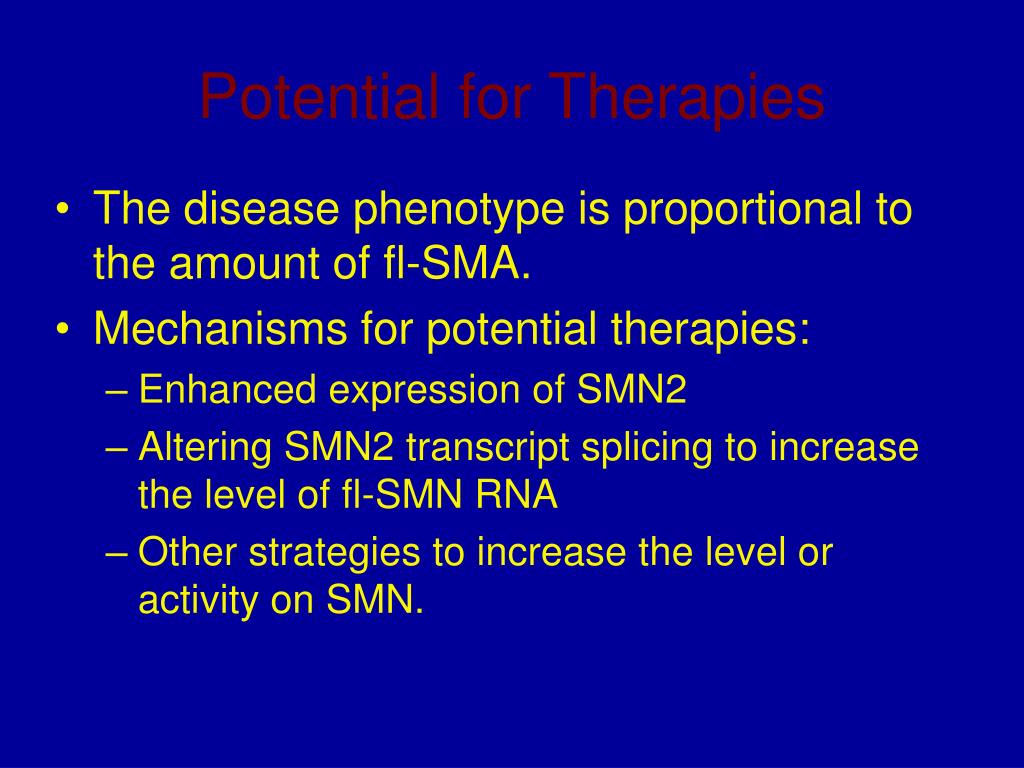 Potential for Therapies

• The disease phenotype is proportional to the amount of fl-SMA.
• Mechanisms for potential therapies:
– Enhanced expression of SMN2
– Altering SMN2 transcript splicing to increase the level of fl-SMN RNA
– Other strategies to increase the level or activity on SMN.